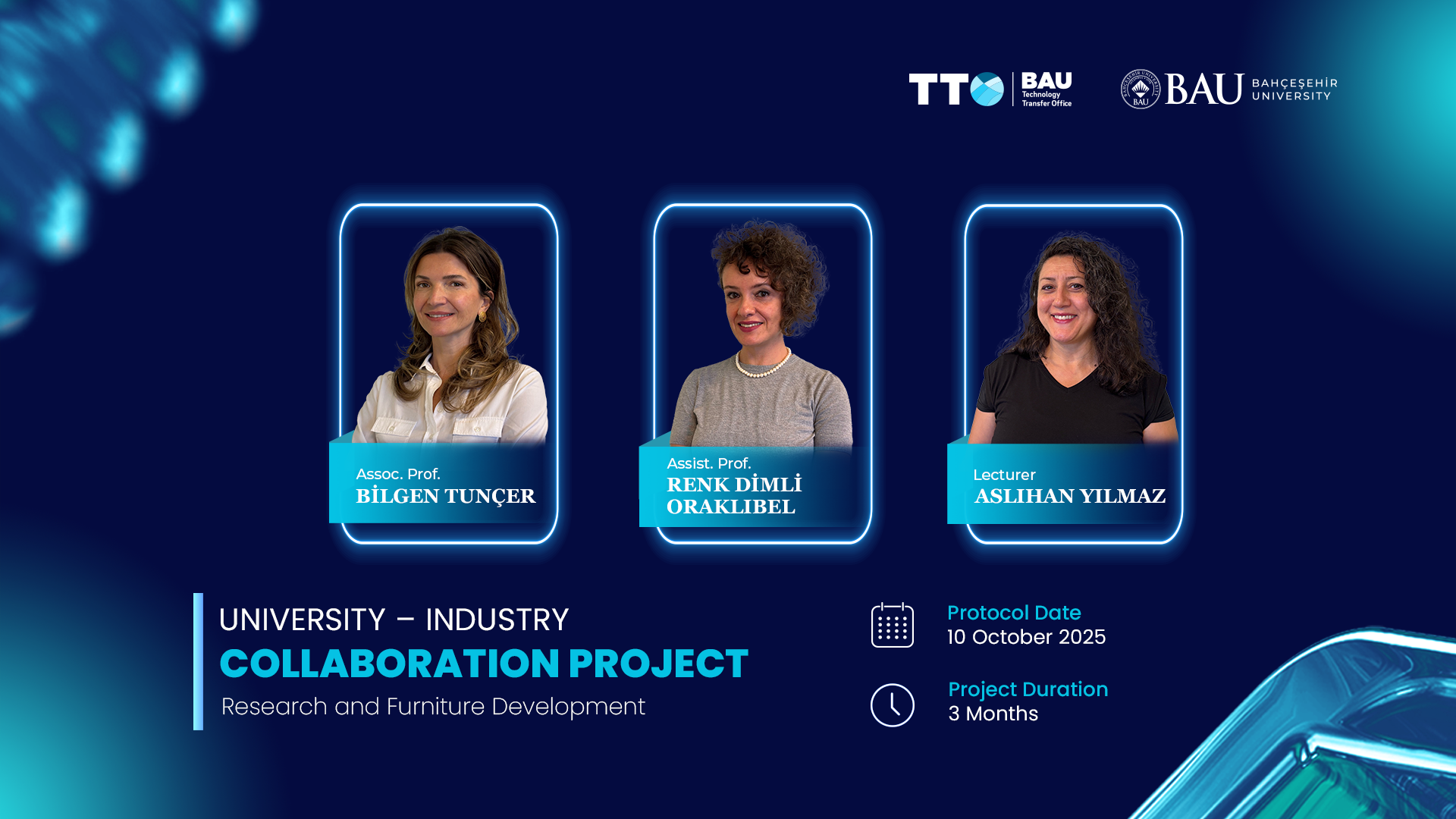 TTO BAU Technology Transfer Office

BAU BAHÇEŞEHİR UNIVERSITY

Assoc. Prof.
BİLGEN TUNÇER

Assist. Prof.
RENK DİMLİ ORAKLIBEL

Lecturer
ASLIHAN YILMAZ

UNIVERSITY – INDUSTRY
COLLABORATION PROJECT
Research and Furniture Development

Protocol Date
10 October 2025

Project Duration
3 Months